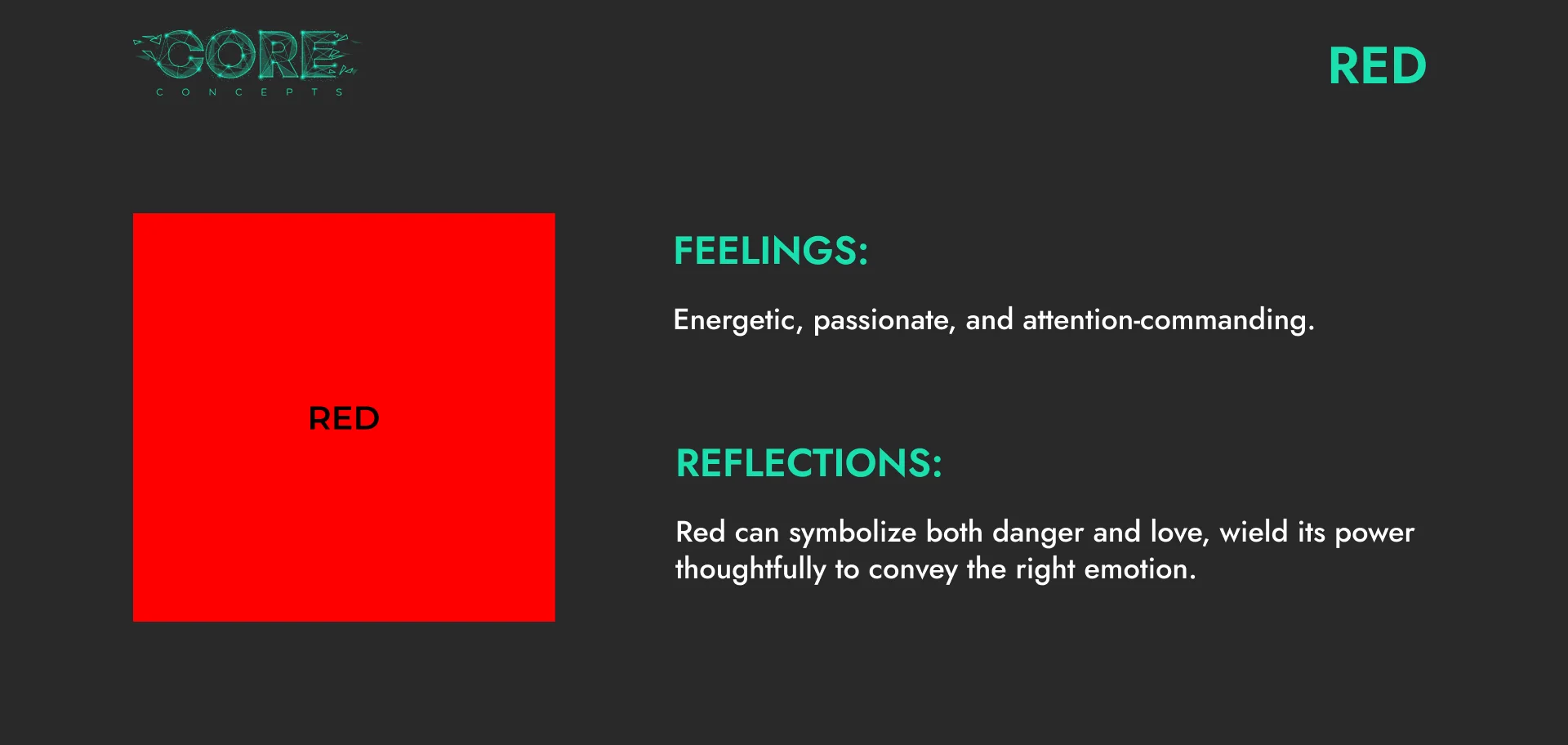 CORE
CONCEPTS

RED

RED

FEELINGS:

Energetic, passionate, and attention-commanding.

REFLECTIONS:

Red can symbolize both danger and love, wield its power thoughtfully to convey the right emotion.